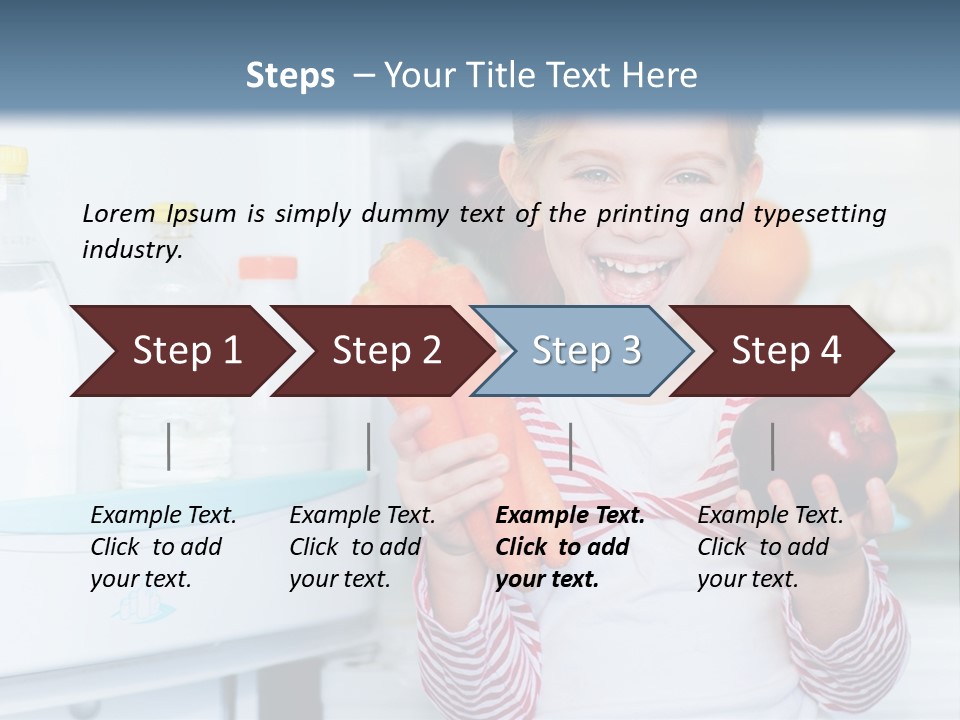 Steps – Your Title Text Here

Lorem Ipsum is simply dummy text of the printing and typesetting industry.

Step 1

Step 2

Step 3

Step 4

Example Text. Click to add your text.

Example Text. Click to add your text.

Example Text. Click to add your text.

Example Text. Click to add your text.